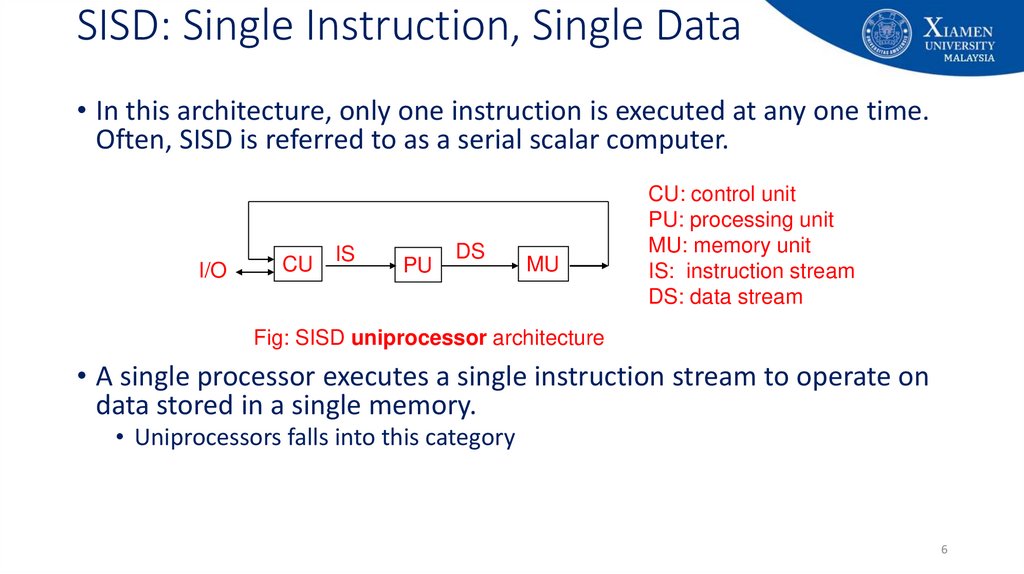 SISD: Single Instruction, Single Data

XIAMEN UNIVERSITY MALAYSIA

• In this architecture, only one instruction is executed at any one time. Often, SISD is referred to as a serial scalar computer.

I/O
CU
IS
PU
DS
MU

CU: control unit
PU: processing unit
MU: memory unit
IS: instruction stream
DS: data stream

Fig: SISD uniprocessor architecture

• A single processor executes a single instruction stream to operate on data stored in a single memory.
  • Uniprocessors falls into this category

6